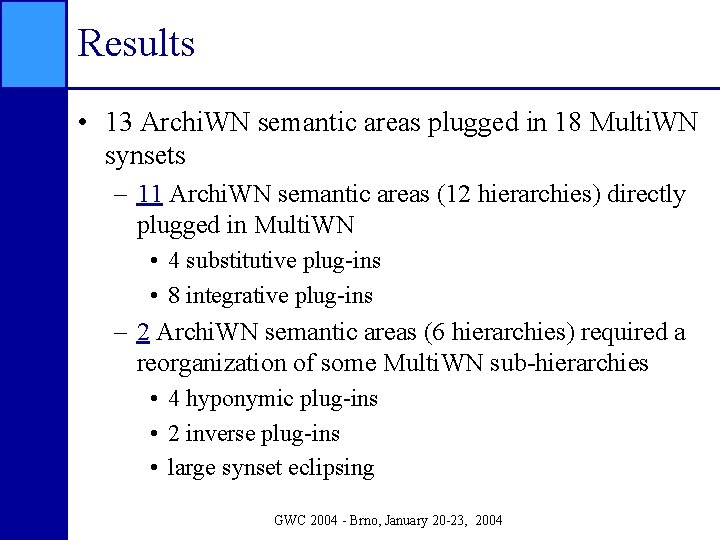 Results

• 13 ArchiWN semantic areas plugged in 18 MultiWN synsets
– 11 ArchiWN semantic areas (12 hierarchies) directly plugged in MultiWN
• 4 substitutive plug-ins
• 8 integrative plug-ins
– 2 ArchiWN semantic areas (6 hierarchies) required a reorganization of some MultiWN sub-hierarchies
• 4 hyponymic plug-ins
• 2 inverse plug-ins
• large synset eclipsing

GWC 2004 - Brno, January 20-23, 2004